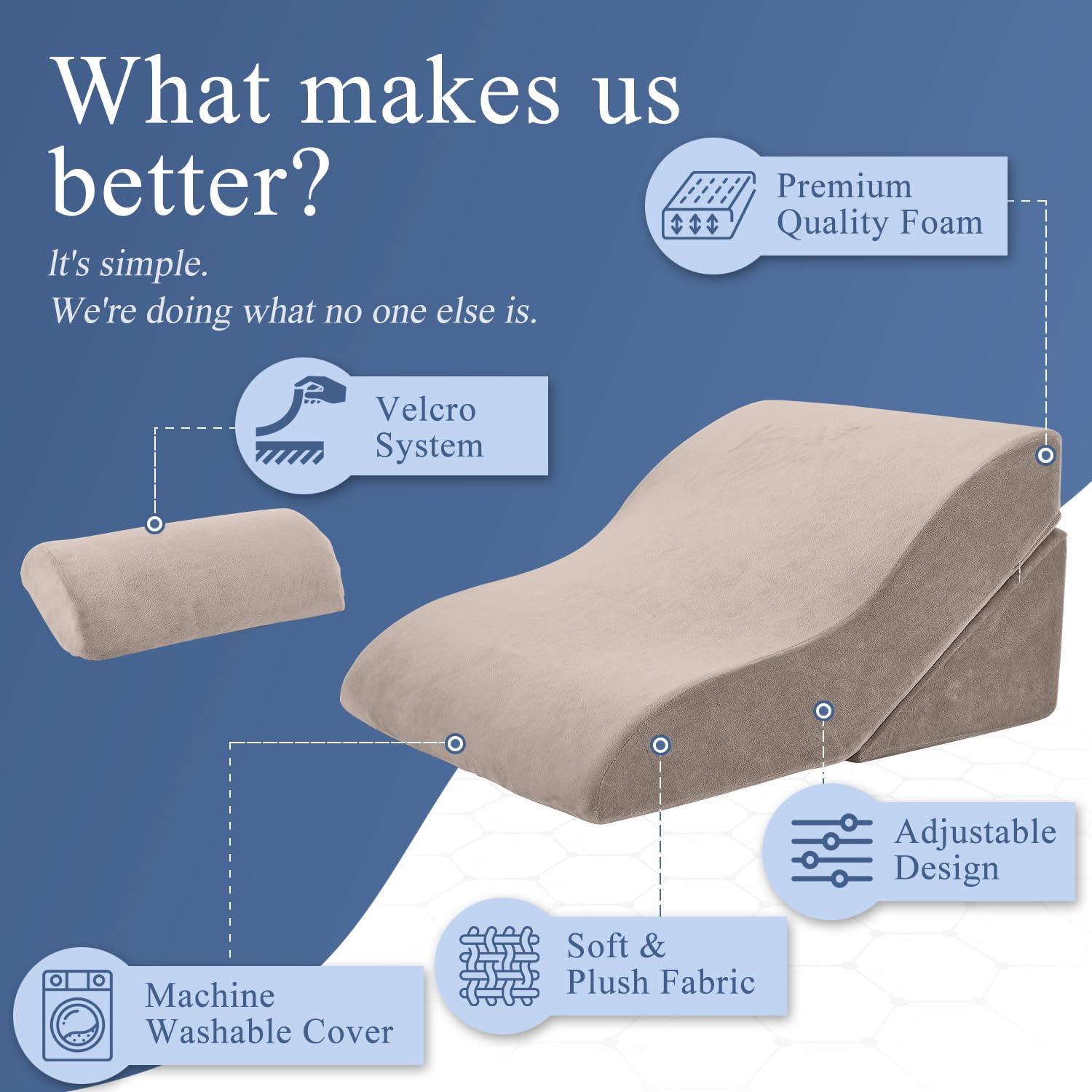 What makes us better?

It's simple.
We're doing what no one else is.

Premium Quality Foam

Velcro System

Adjustable Design

Soft & Plush Fabric

Machine Washable Cover